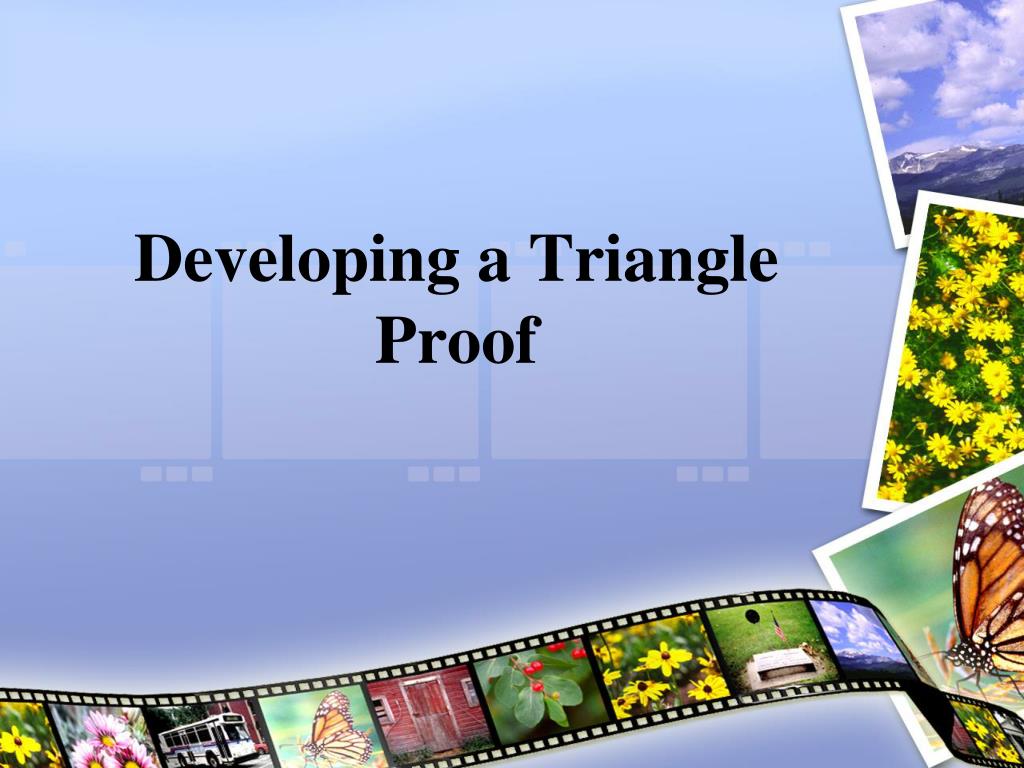 Developing a Triangle Proof